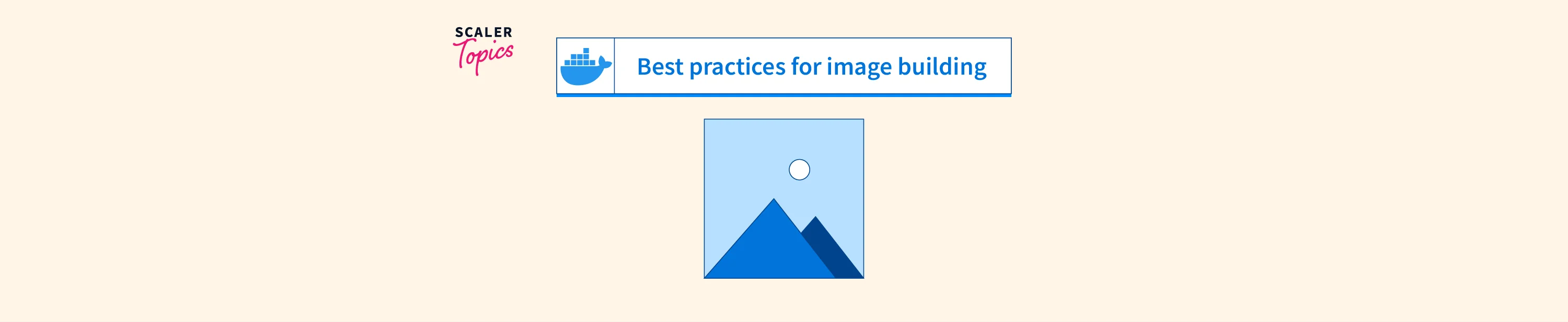 SCALER
Topics

Best practices for image building